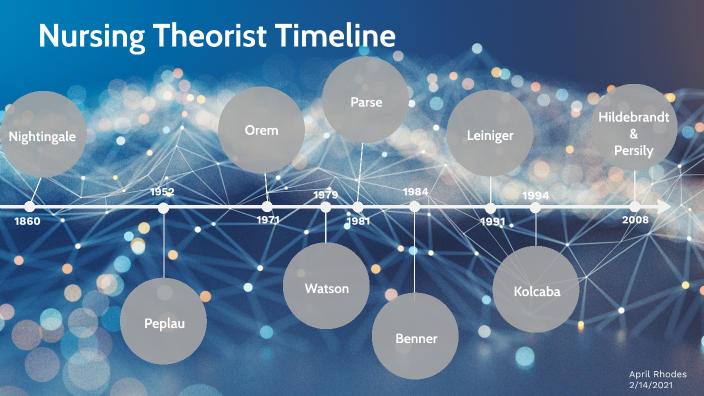 Nursing Theorist Timeline

Nightingale
1860

1952
Peplau

Orem
1971

1979
Watson

Parse
1981

1984
Benner

Leiniger
1991

1994
Kolcaba

Hildebrandt & Persily
2008

April Rhodes
2/14/2021